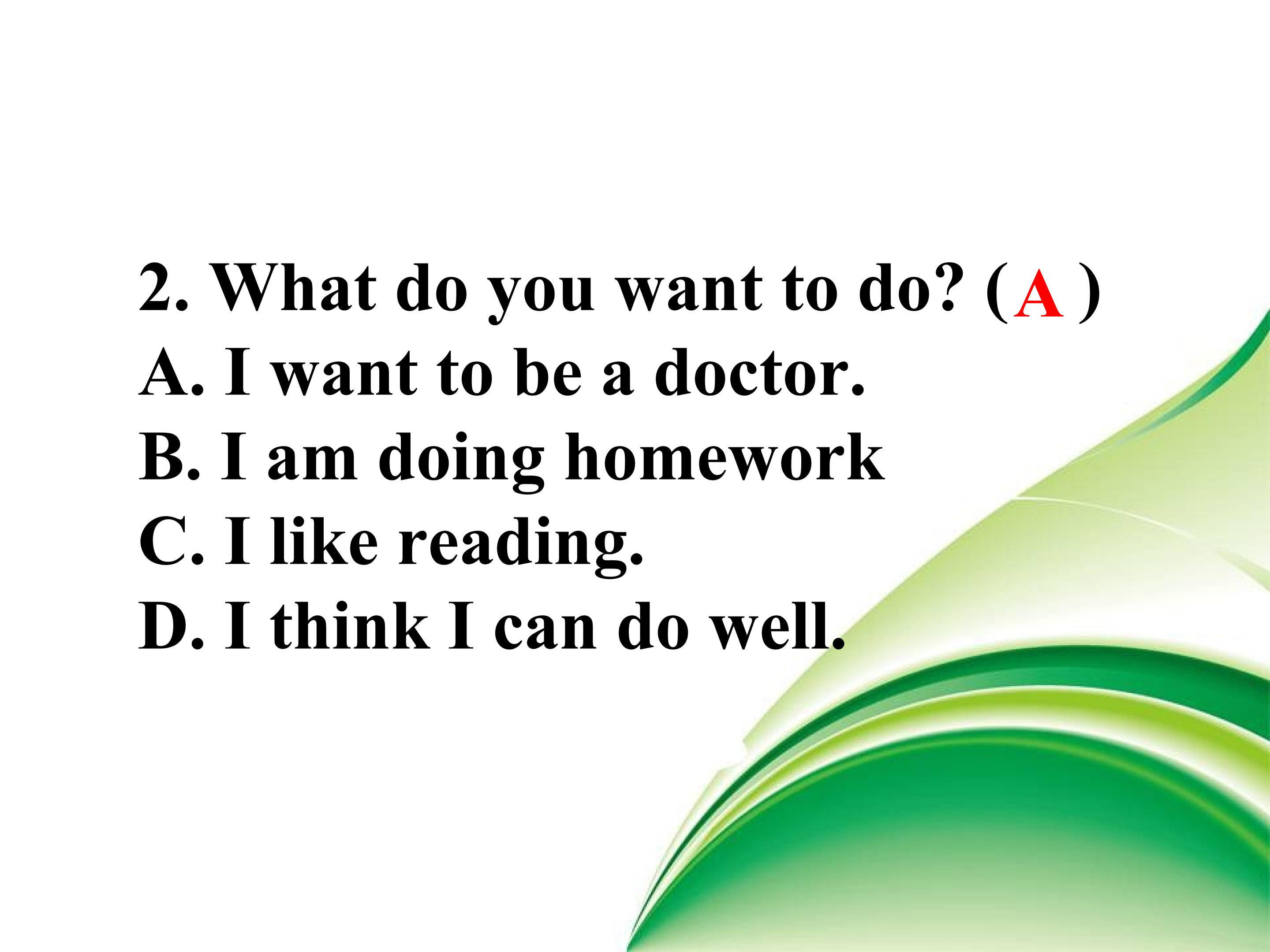 2. What do you want to do? ( A )
A. I want to be a doctor.
B. I am doing homework
C. I like reading.
D. I think I can do well.